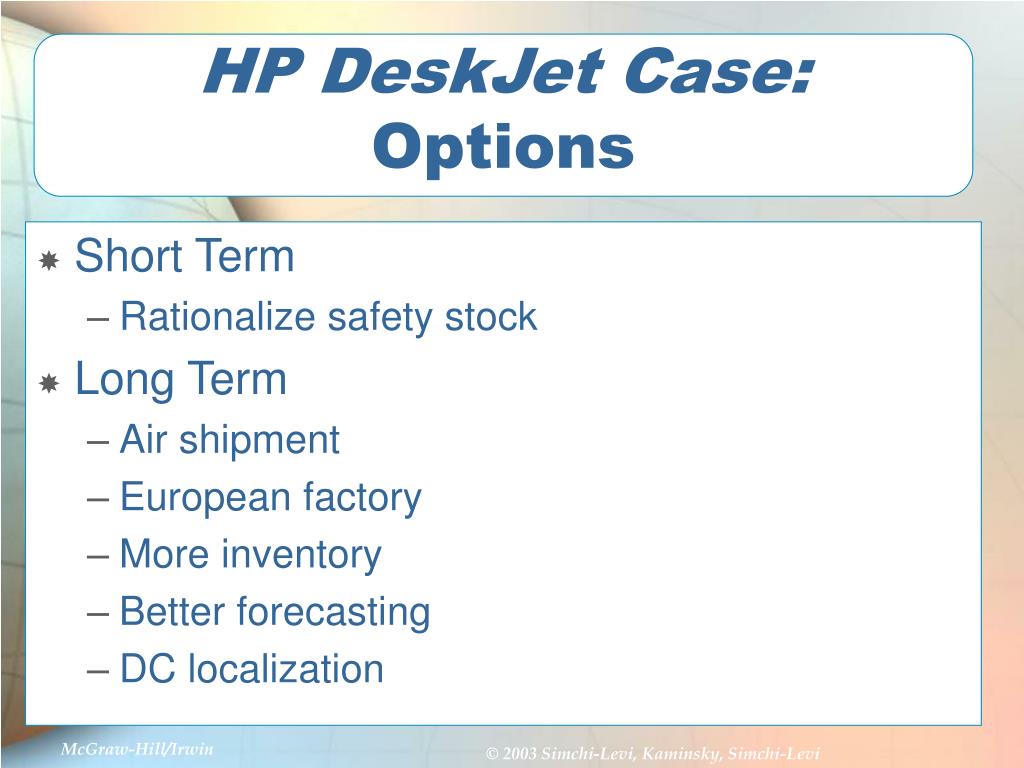 HP DeskJet Case: Options

Short Term
– Rationalize safety stock
Long Term
– Air shipment
– European factory
– More inventory
– Better forecasting
– DC localization

McGraw-Hill/Irwin
© 2003 Simchi-Levi, Kaminsky, Simchi-Levi